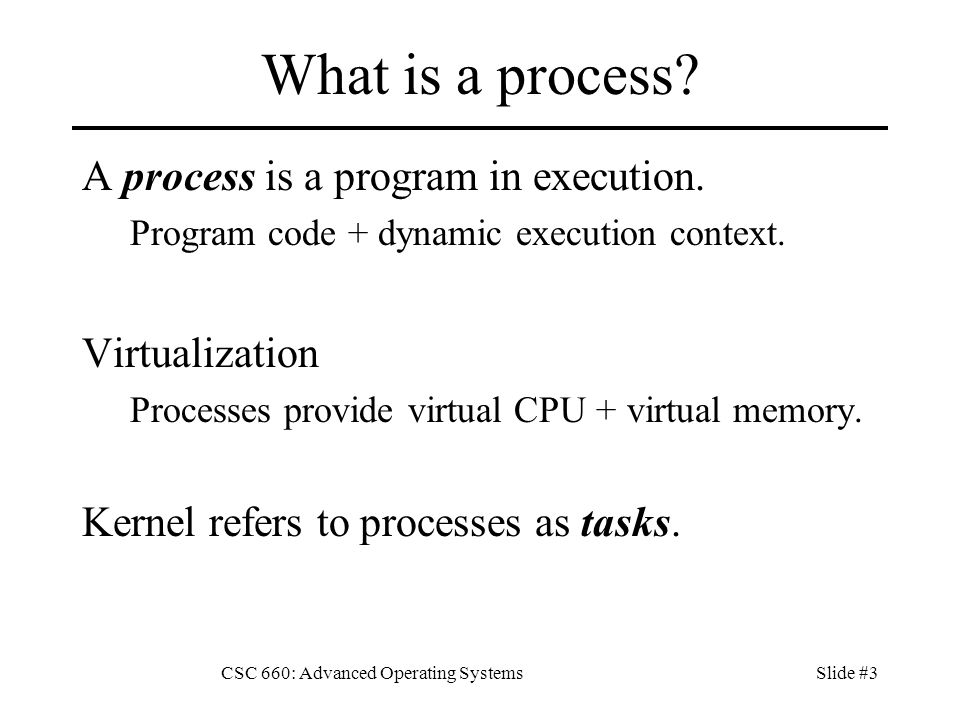 What is a process?

A process is a program in execution.

Program code + dynamic execution context.

Virtualization

Processes provide virtual CPU + virtual memory.

Kernel refers to processes as tasks.

CSC 660: Advanced Operating Systems

Slide #3